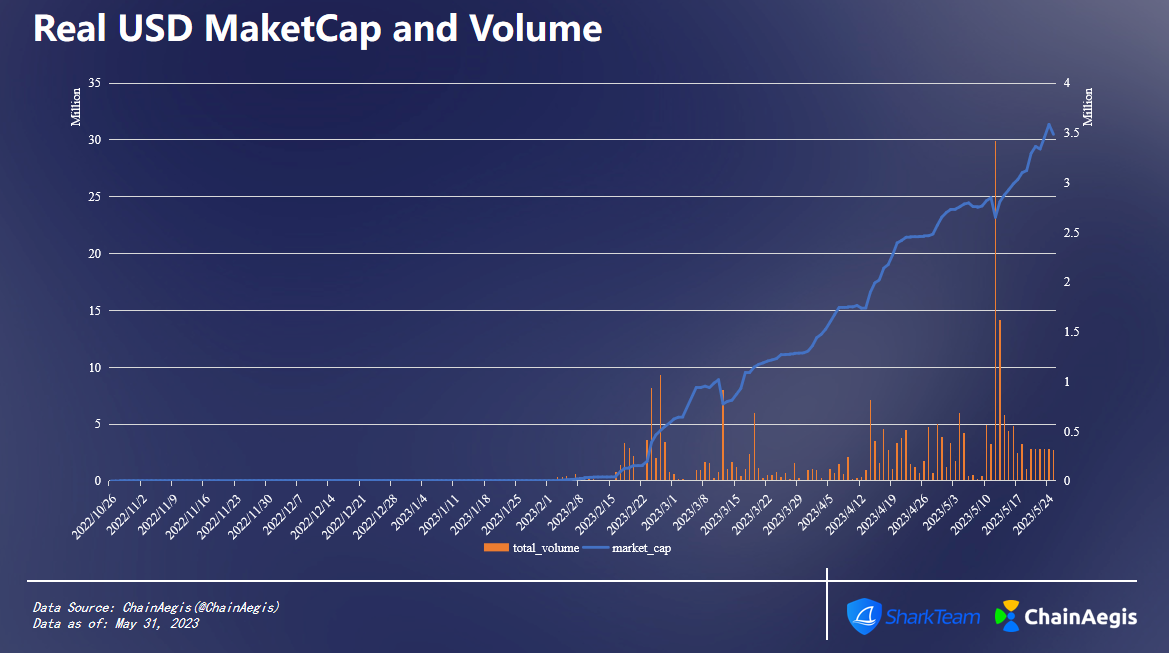 Real USD MaketCap and Volume

Million

35
30
25
20
15
10
5
0

Million

4
3.5
3
2.5
2
1.5
1
0.5
0

2022/10/26
2022/11/2
2022/11/9
2022/11/16
2022/11/23
2022/11/30
2022/12/7
2022/12/14
2022/12/21
2022/12/28
2023/1/4
2023/1/11
2023/1/18
2023/1/25
2023/2/1
2023/2/8
2023/2/15
2023/2/22
2023/3/1
2023/3/8
2023/3/15
2023/3/22
2023/3/29
2023/4/5
2023/4/12
2023/4/19
2023/4/26
2023/5/3
2023/5/10
2023/5/17
2023/5/24

total_volume
market_cap

Data Source: ChainAegis(@ChainAegis)
Data as of: May 31, 2023

SharkTeam
ChainAegis